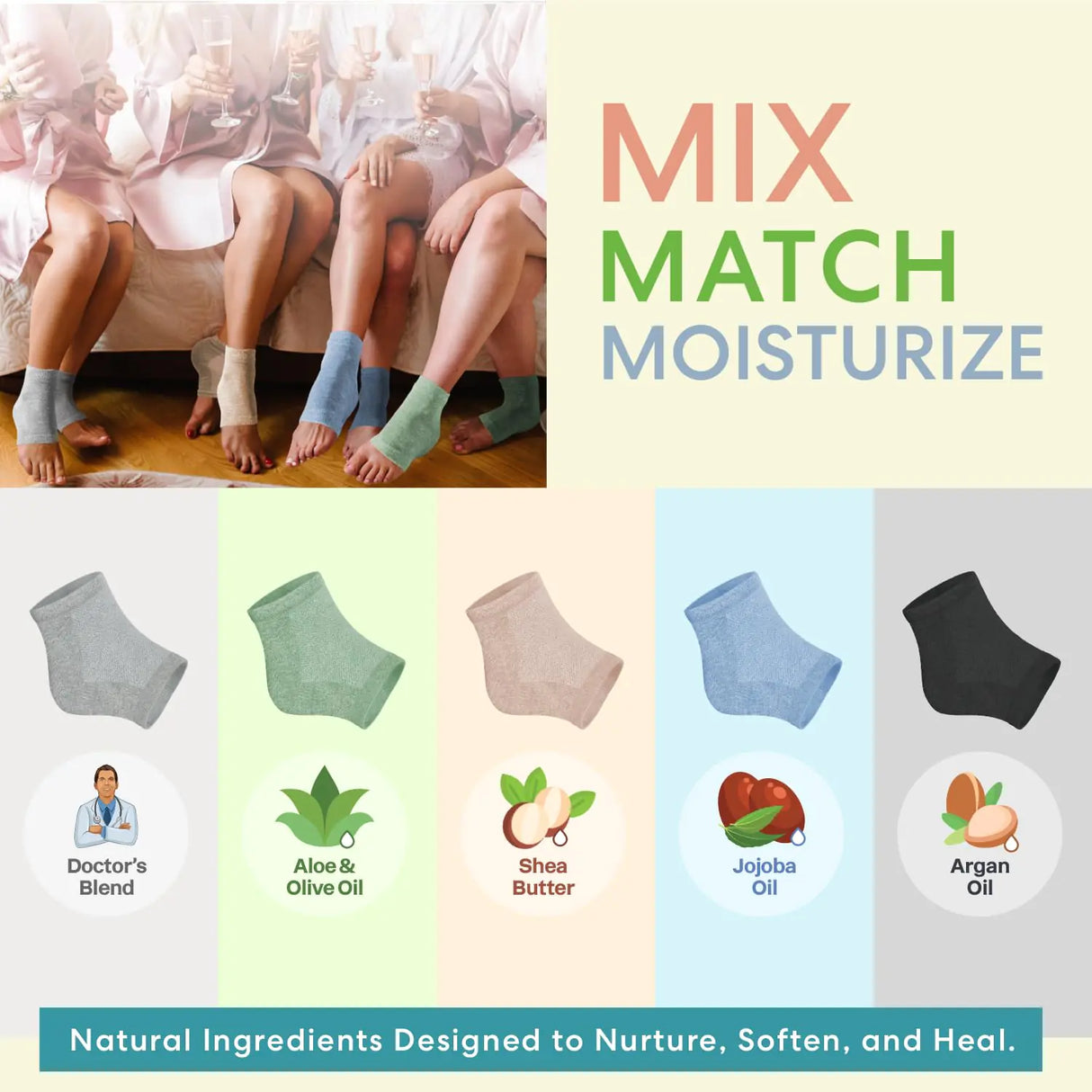 MIX
MATCH
MOISTURIZE

Doctor's Blend

Aloe & Olive Oil

Shea Butter

Jojoba Oil

Argan Oil

Natural Ingredients Designed to Nurture, Soften, and Heal.